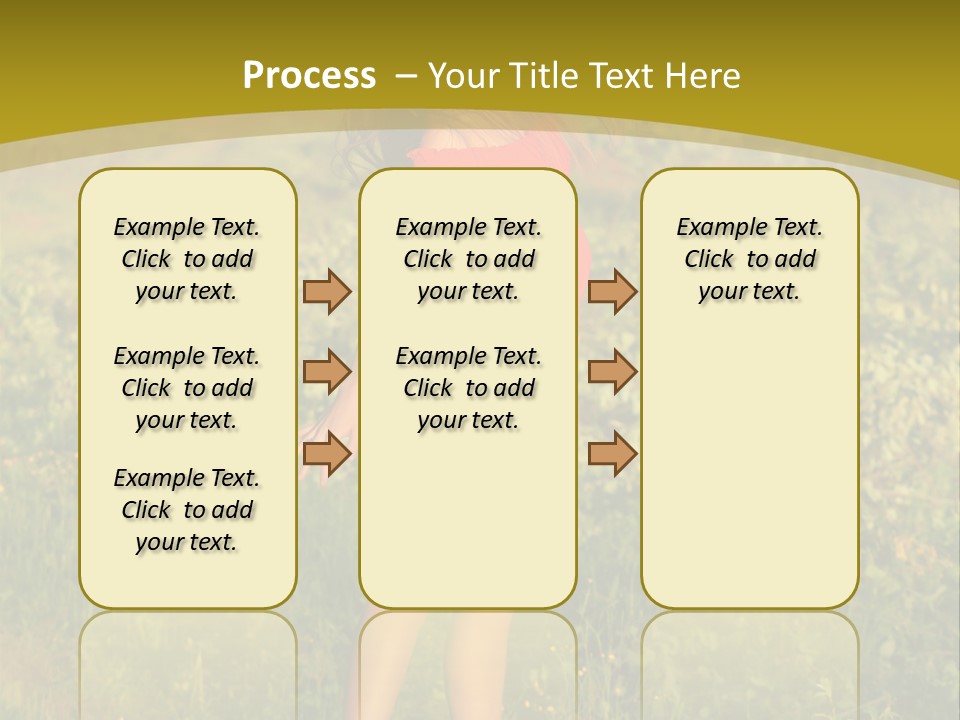 Process – Your Title Text Here

Example Text. Click to add your text.

Example Text. Click to add your text.

Example Text. Click to add your text.

Example Text. Click to add your text.

Example Text. Click to add your text.

Example Text. Click to add your text.